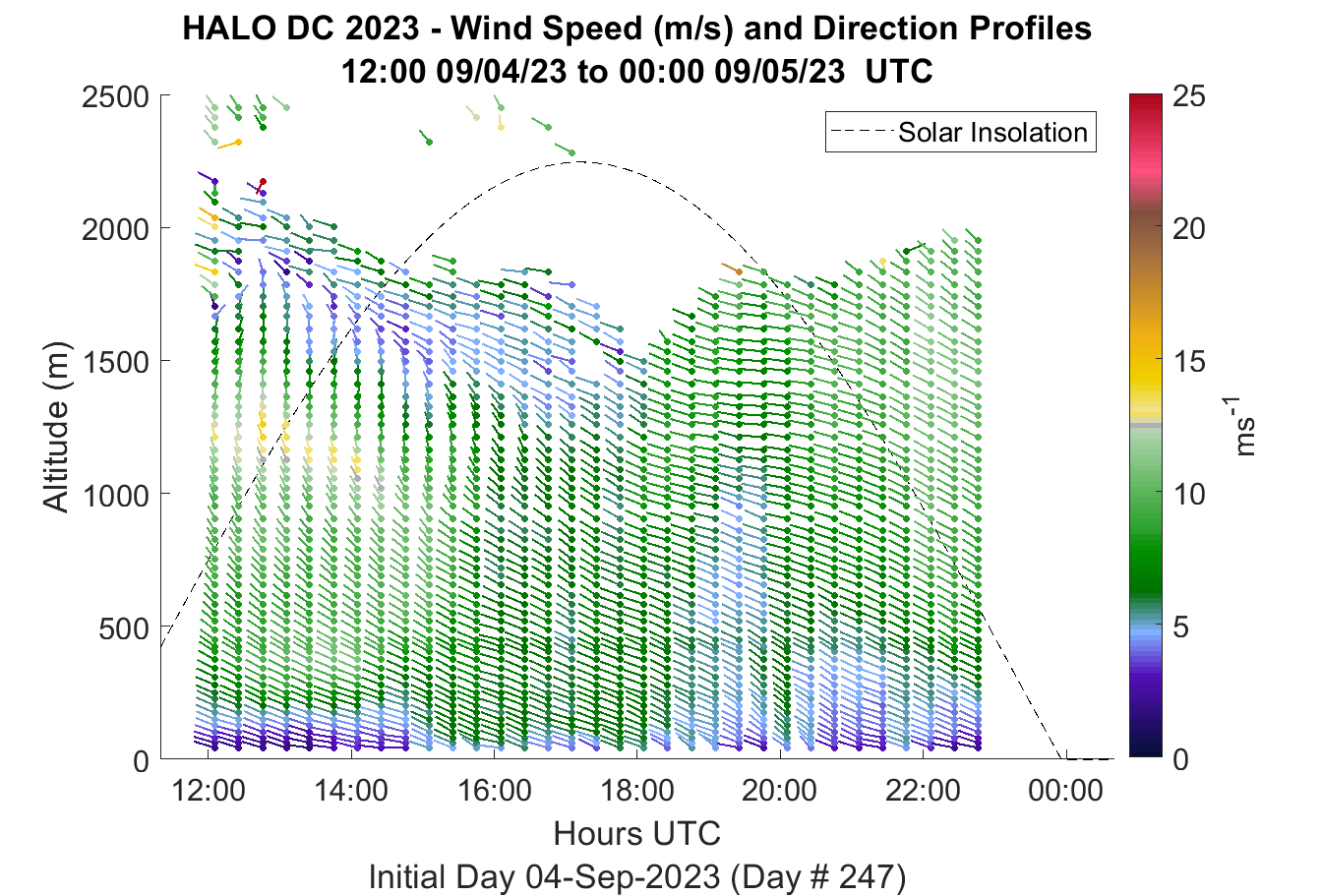 HALO DC 2023 - Wind Speed (m/s) and Direction Profiles
12:00 09/04/23 to 00:00 09/05/23 UTC

Solar Insolation

Altitude (m)

2500
2000
1500
1000
500
0

12:00
14:00
16:00
18:00
20:00
22:00
00:00

Hours UTC
Initial Day 04-Sep-2023 (Day # 247)

25
20
15
10
5
0

$ms^{-1}$